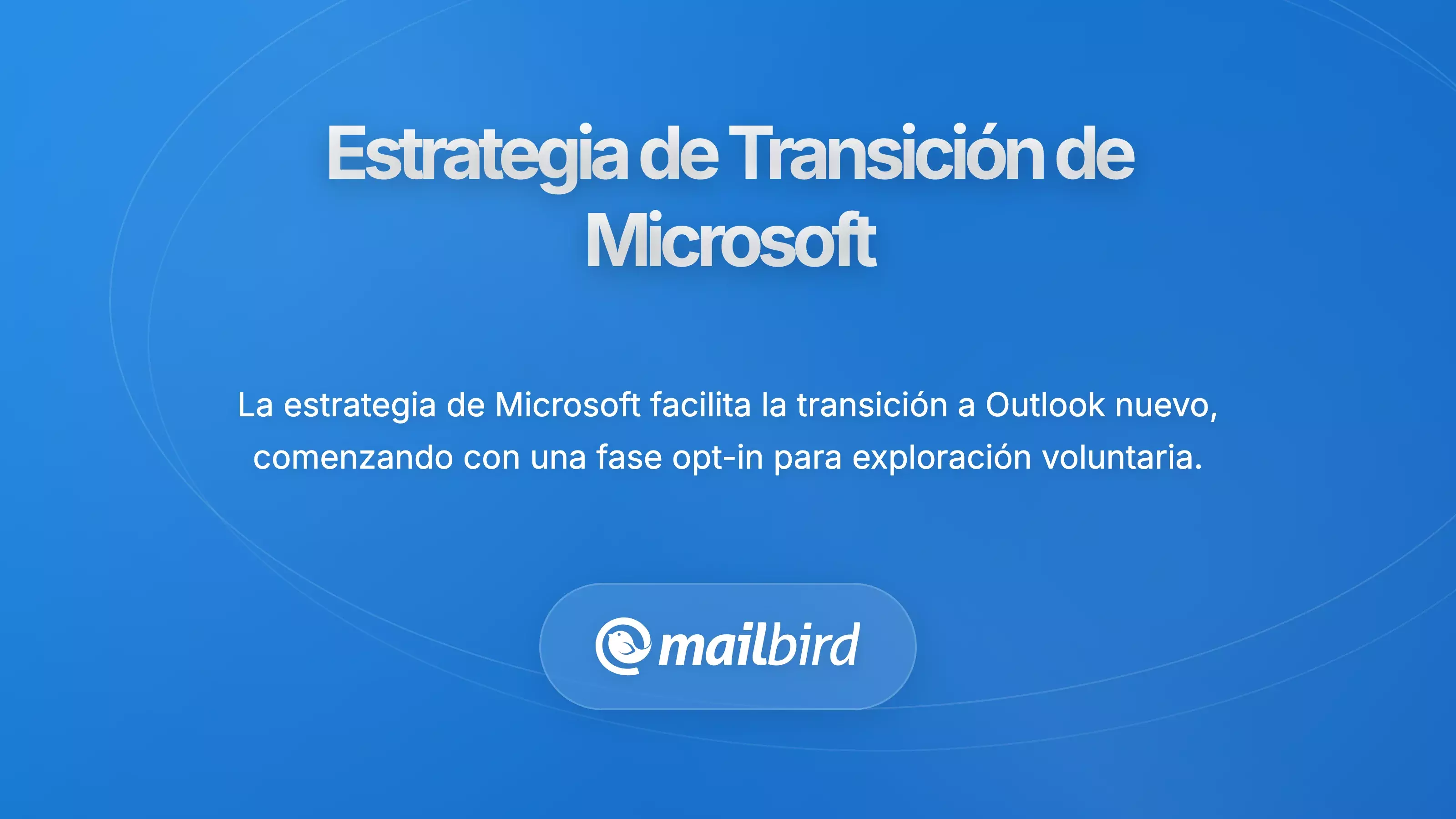 Estrategia de Transición de Microsoft

La estrategia de Microsoft facilita la transición a Outlook nuevo, comenzando con una fase opt-in para exploración voluntaria.

mailbird